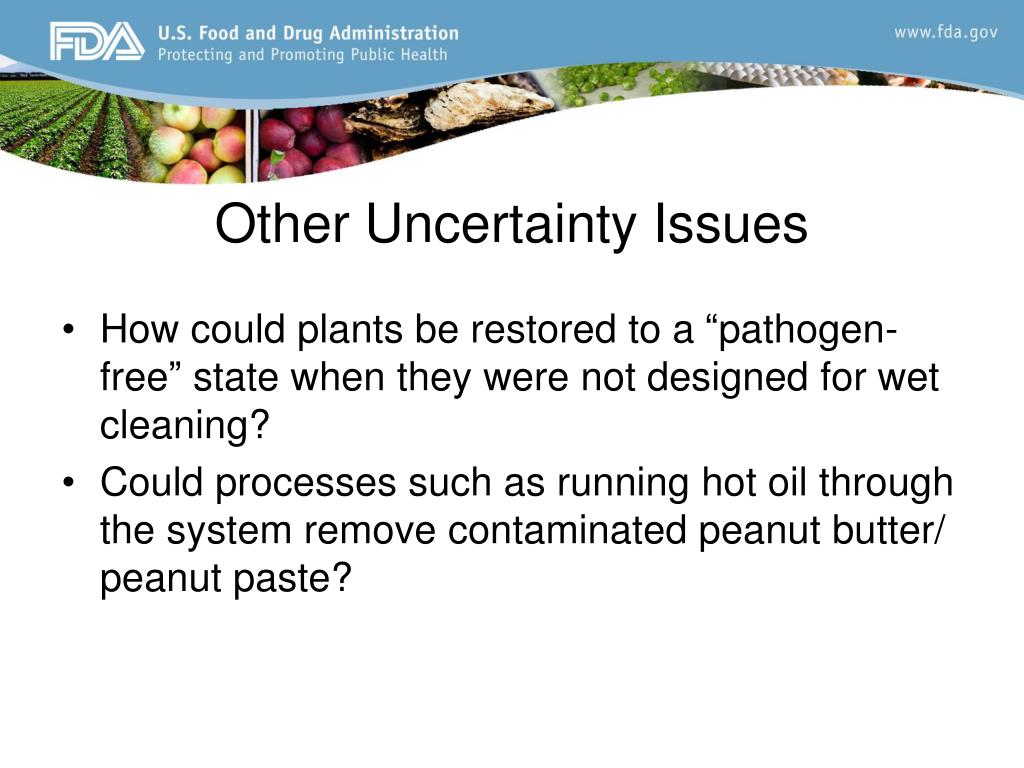 FDA U.S. Food and Drug Administration
Protecting and Promoting Public Health

www.fda.gov

Other Uncertainty Issues

• How could plants be restored to a “pathogen-free” state when they were not designed for wet cleaning?
• Could processes such as running hot oil through the system remove contaminated peanut butter/ peanut paste?